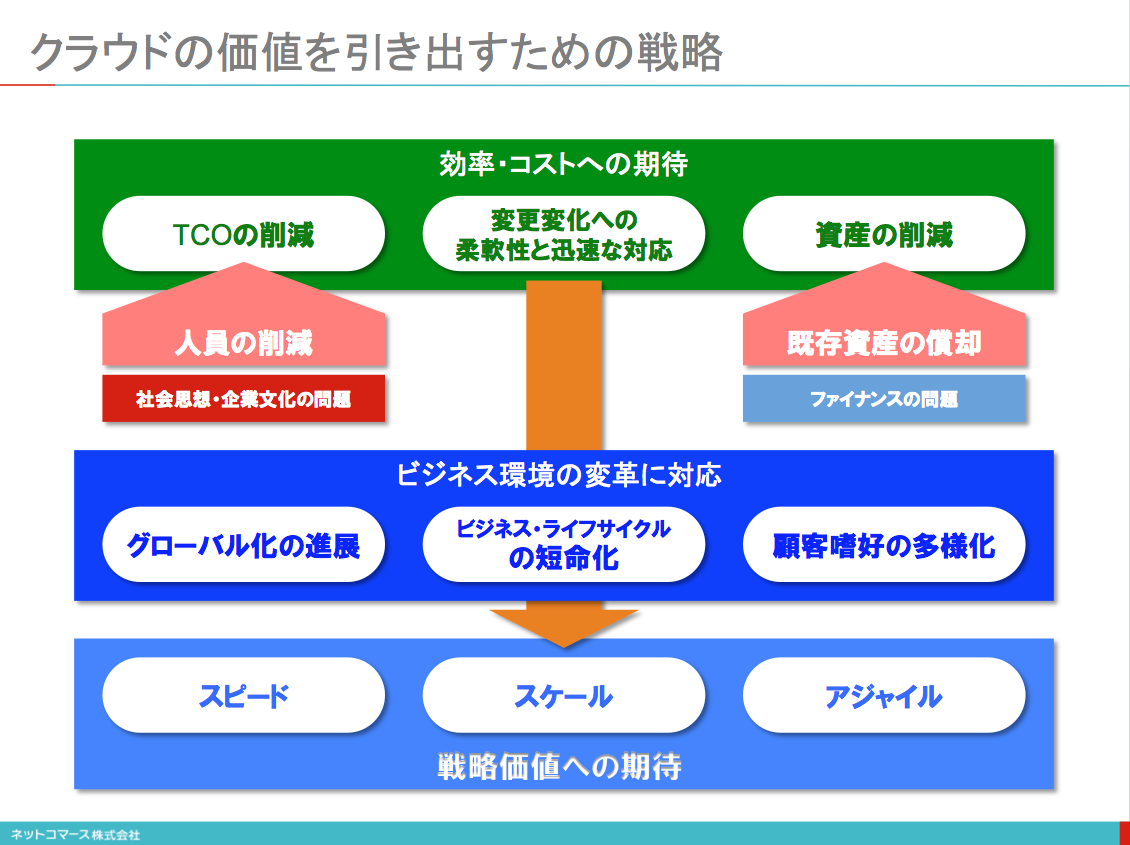 クラウドの価値を引き出すための戦略

効率・コストへの期待

TCOの削減

変更変化への柔軟性と迅速な対応

資産の削減

人員の削減

社会思想・企業文化の問題

既存資産の償却

ファイナンスの問題

ビジネス環境の変革に対応

グローバル化の進展

ビジネス・ライフサイクルの短命化

顧客嗜好の多様化

スピード

スケール

アジャイル

戦略価値への期待

ネットコマース株式会社